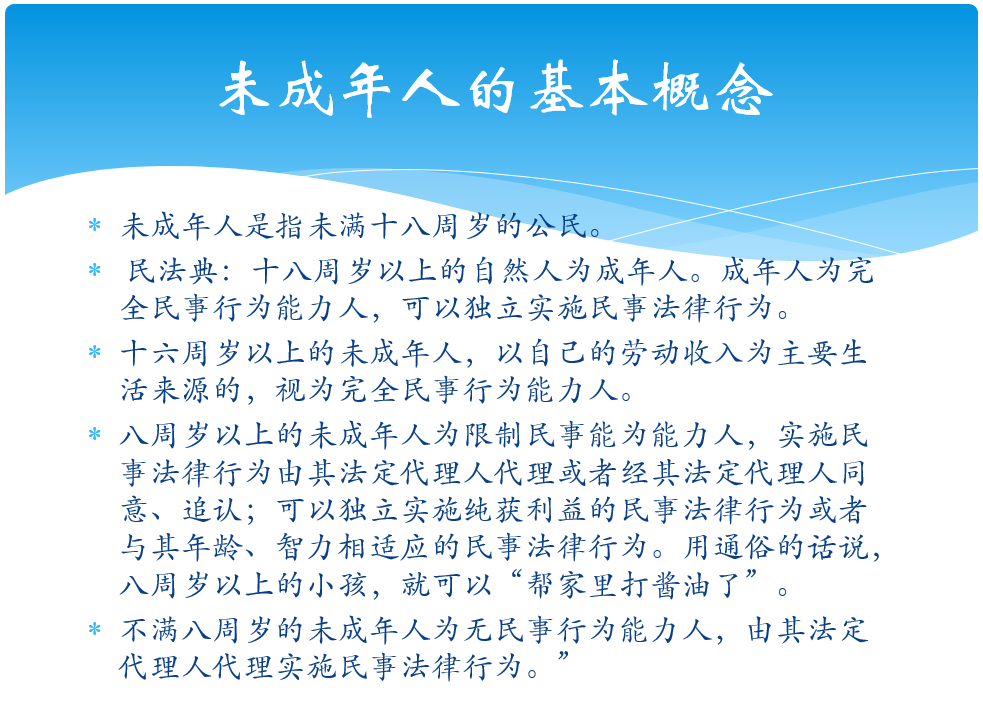 未成年人的基本概念

* 未成年人是指未满十八周岁的公民。

* 民法典：十八周岁以上的自然人为成年人。成年人为完全民事行为能力人，可以独立实施民事法律行为。

* 十六周岁以上的未成年人，以自己的劳动收入为主要生活来源的，视为完全民事行为能力人。

* 八周岁以上的未成年人为限制民事能为能力人，实施民事法律行为由其法定代理人代理或者经其法定代理人同意、追认；可以独立实施纯获利益的民事法律行为或者与其年龄、智力相适应的民事法律行为。用通俗的话说，八周岁以上的小孩，就可以“帮家里打酱油了”。

* 不满八周岁的未成年人为无民事行为能力人，由其法定代理人代理实施民事法律行为。”